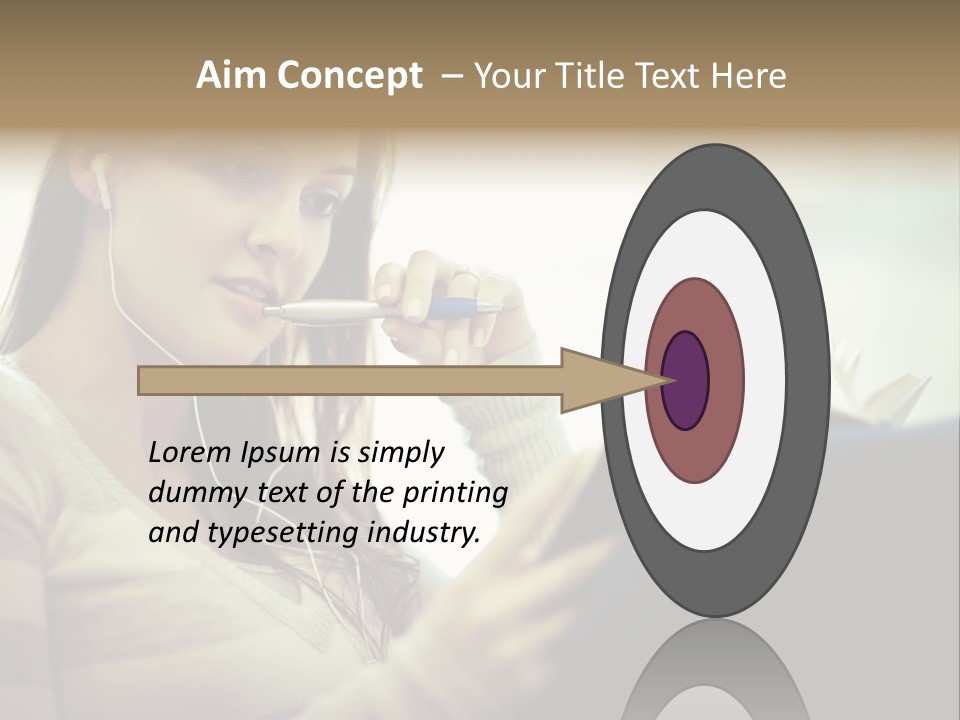 Aim Concept – Your Title Text Here

Lorem Ipsum is simply dummy text of the printing and typesetting industry.